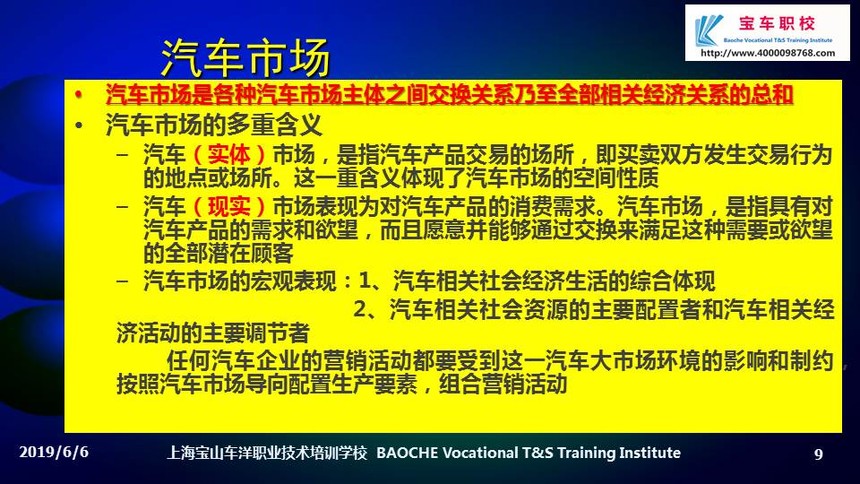 宝车职校
Baoche Vocational T&S Training Institute
http://www.4000098768.com

汽车市场

• 汽车市场是各种汽车市场主体之间交换关系乃至全部相关经济关系的总和

• 汽车市场的多重含义

– 汽车（实体）市场，是指汽车产品交易的场所，即买卖双方发生交易行为的地点或场所。这一重含义体现了汽车市场的空间性质

– 汽车（现实）市场表现为对汽车产品的消费需求。汽车市场，是指具有对汽车产品的需求和欲望，而且愿意并能够通过交换来满足这种需要或欲望的全部潜在顾客

– 汽车市场的宏观表现：1、汽车相关社会经济生活的综合体现

2、汽车相关社会资源的主要配置者和汽车相关经济活动的主要调节者

任何汽车企业的营销活动都要受到这一汽车大市场环境的影响和制约按照汽车市场导向配置生产要素，组合营销活动

2019/6/6 上海宝山车洋职业技术培训学校 BAOCHE Vocational T&S Training Institute 9